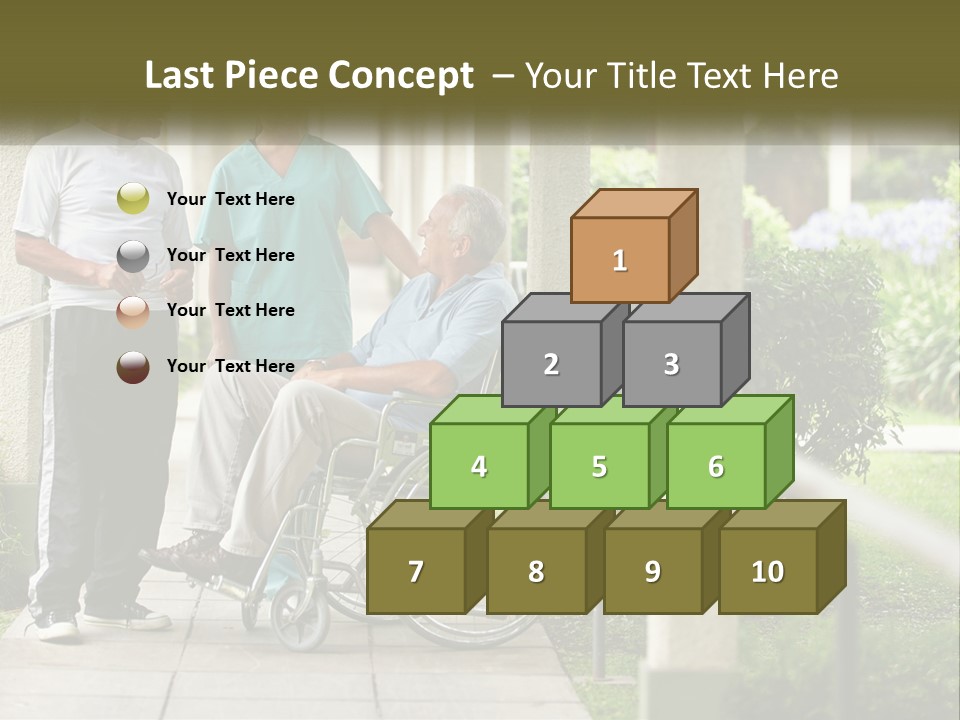 Last Piece Concept – Your Title Text Here

Your Text Here

Your Text Here

Your Text Here

Your Text Here

1

2

3

4

5

6

7

8

9

10